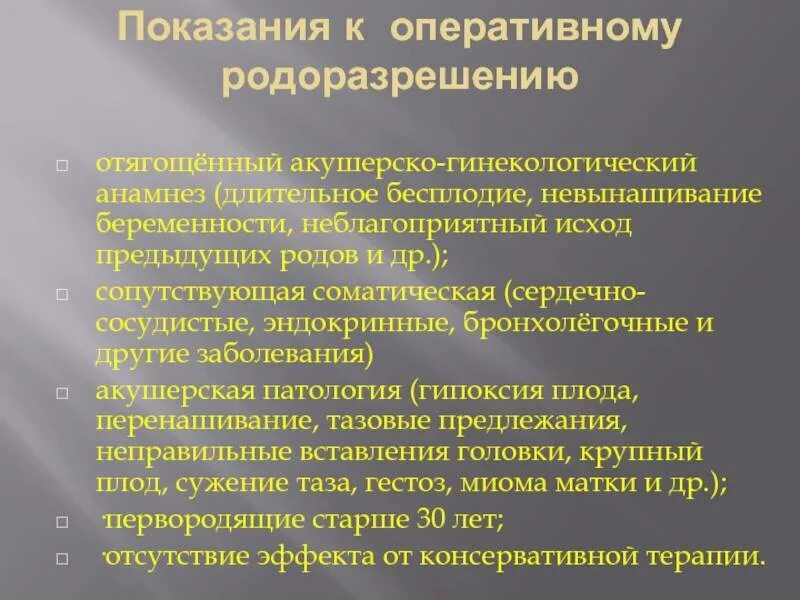 Показания к оперативному родоразрешению

□ отягощённый акушерско-гинекологический анамнез (длительное бесплодие, невынашивание беременности, неблагоприятный исход предыдущих родов и др.);

□ сопутствующая соматическая (сердечно-сосудистые, эндокринные, бронхолёгочные и другие заболевания)

□ акушерская патология (гипоксия плода, перенашивание, тазовые предлежания, неправильные вставления головки, крупный плод, сужение таза, гестоз, миома матки и др.);

□ ·первородящие старше 30 лет;

□ ·отсутствие эффекта от консервативной терапии.